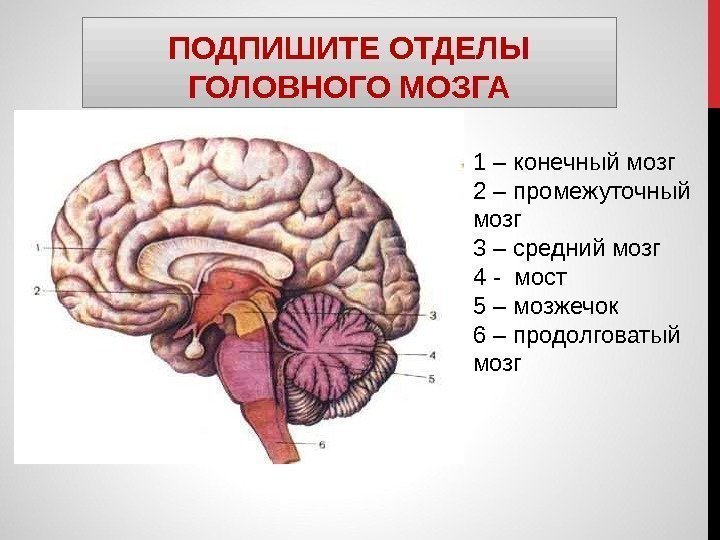 ПОДПИШИТЕ ОТДЕЛЫ ГОЛОВНОГО МОЗГА

1
2
3
4
5
6

1 – конечный мозг
2 – промежуточный мозг
3 – средний мозг
4 - мост
5 – мозжечок
6 – продолговатый мозг